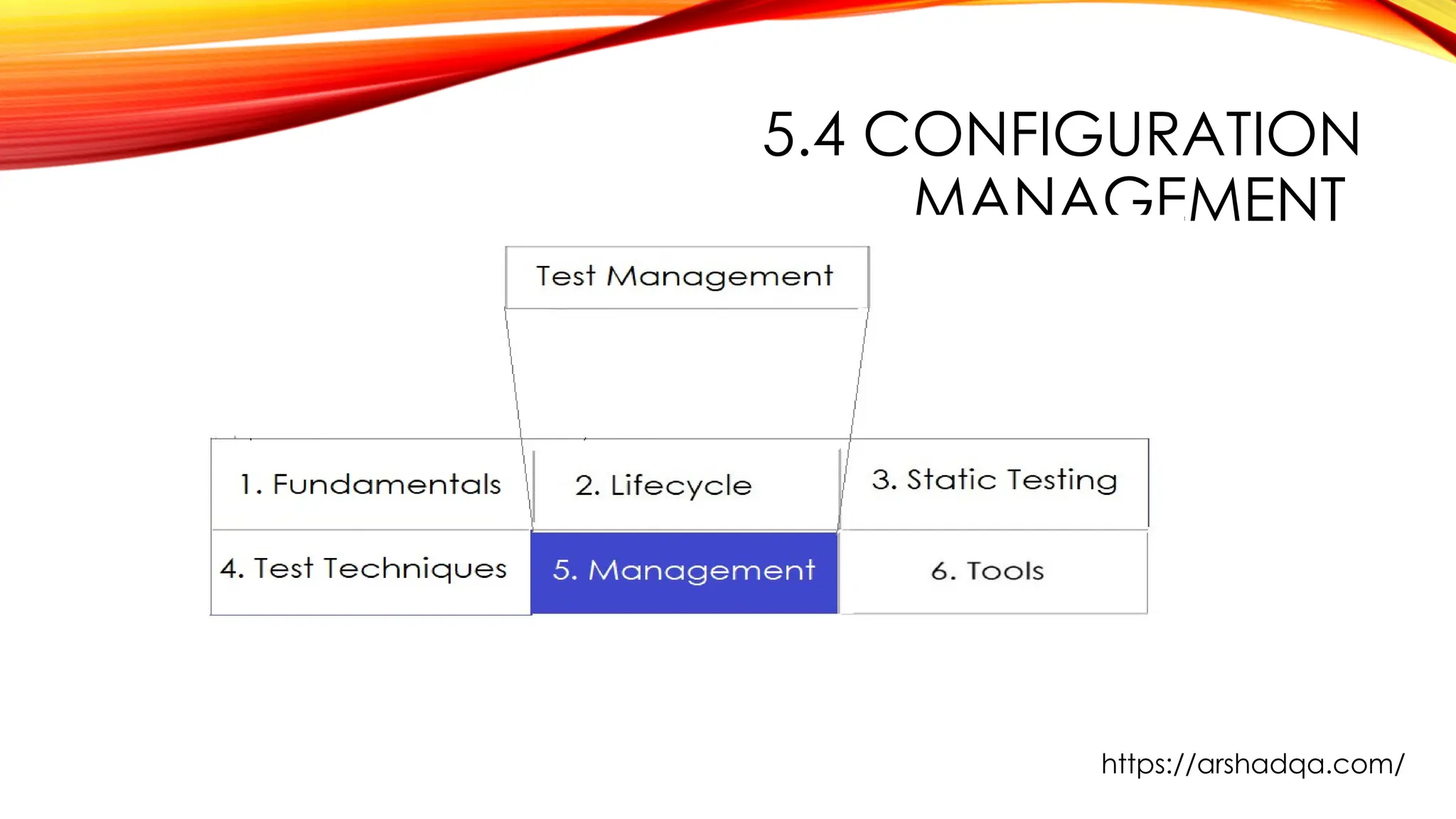 5.4 CONFIGURATION MANAGEMENT

Test Management

| 1. Fundamentals | 2. Lifecycle | 3. Static Testing |
|---|---|---|
| 4. Test Techniques | 5. Management | 6. Tools |

https://arshadqa.com/